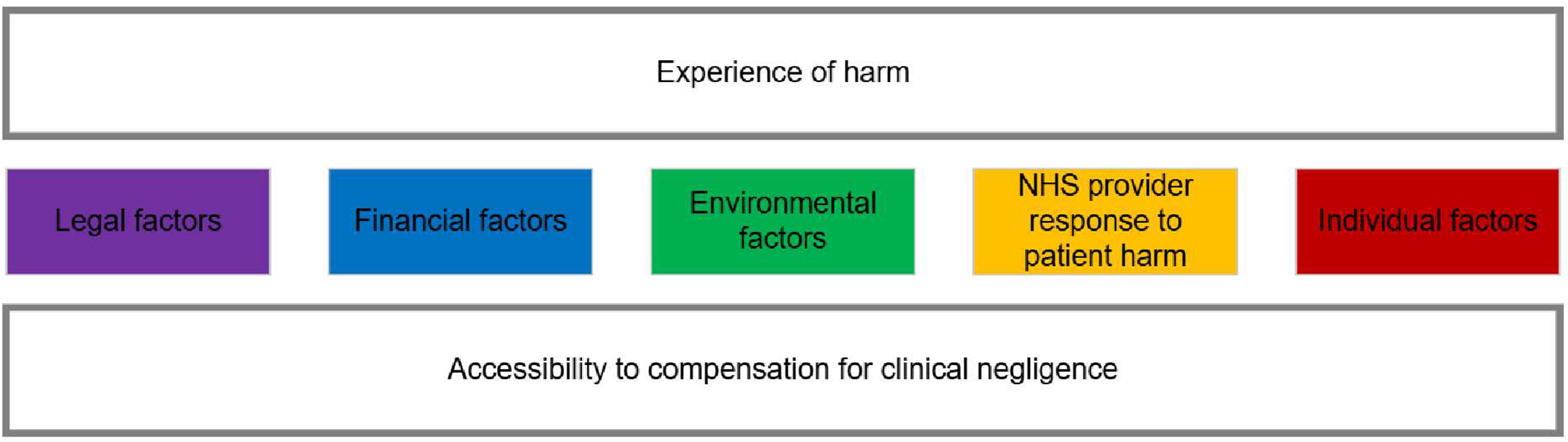 Experience of harm

Legal factors

Financial factors

Environmental factors

NHS provider response to patient harm

Individual factors

Accessibility to compensation for clinical negligence